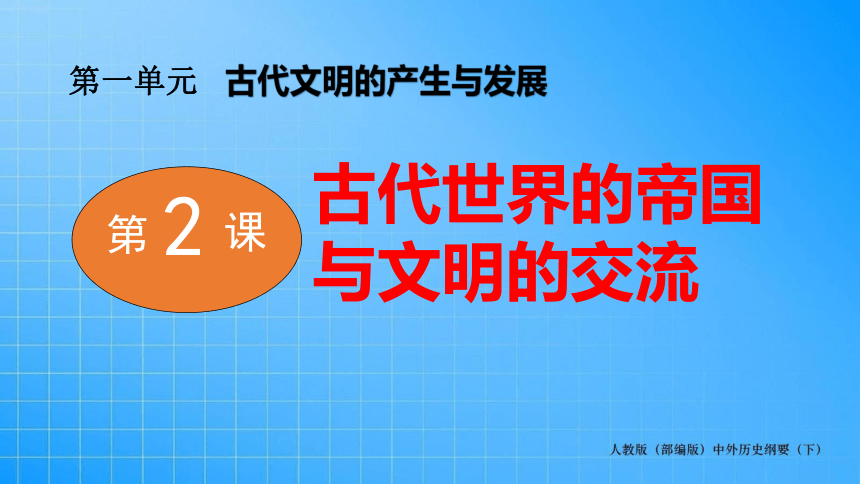 第一单元　古代文明的产生与发展

第 2 课

古代世界的帝国与文明的交流

人教版（部编版）中外历史纲要（下）